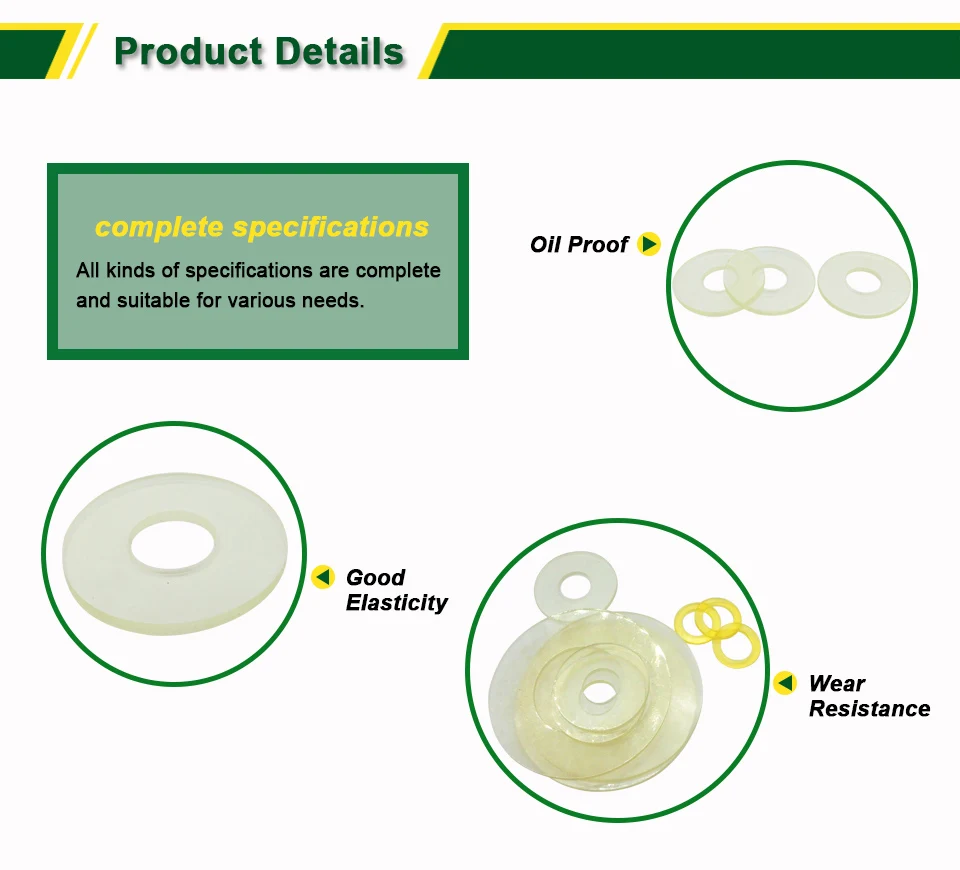 Product Details

complete specifications

All kinds of specifications are complete and suitable for various needs.

Oil Proof

Good Elasticity

Wear Resistance